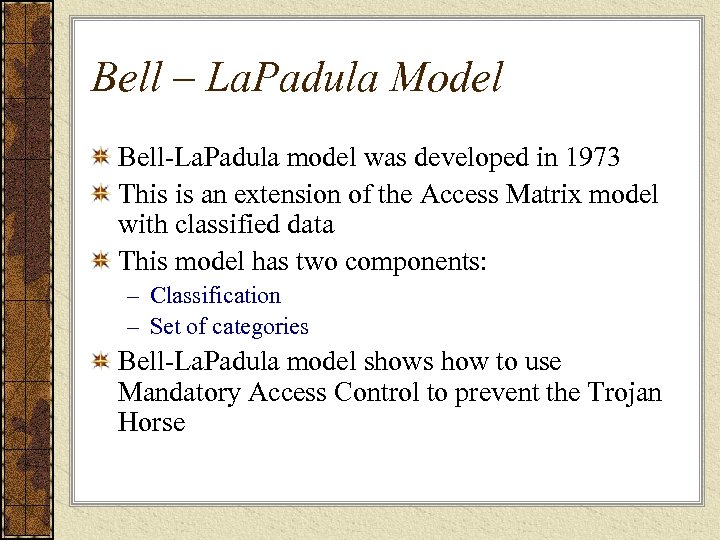 Bell – LaPadula Model

Bell-LaPadula model was developed in 1973

This is an extension of the Access Matrix model with classified data

This model has two components:

– Classification

– Set of categories

Bell-LaPadula model shows how to use Mandatory Access Control to prevent the Trojan Horse